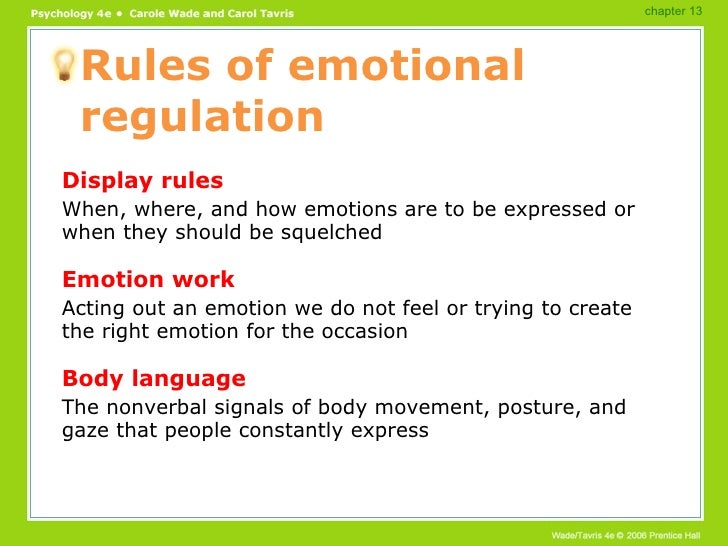 Psychology 4e • Carole Wade and Carol Tavris

chapter 13

Rules of emotional regulation

Display rules

When, where, and how emotions are to be expressed or when they should be squelched

Emotion work

Acting out an emotion we do not feel or trying to create the right emotion for the occasion

Body language

The nonverbal signals of body movement, posture, and gaze that people constantly express

Wade/Tavris 4e © 2006 Prentice Hall